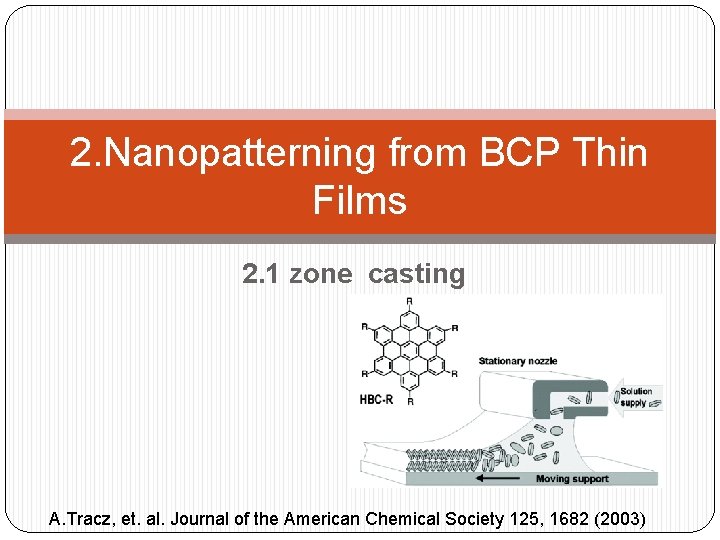 2.Nanopatterning from BCP Thin Films

2.1 zone casting

R
R
R
R
R
R
HBC-R

Stationary nozzle

Solution supply

Moving support

A.Tracz, et. al. Journal of the American Chemical Society 125, 1682 (2003)